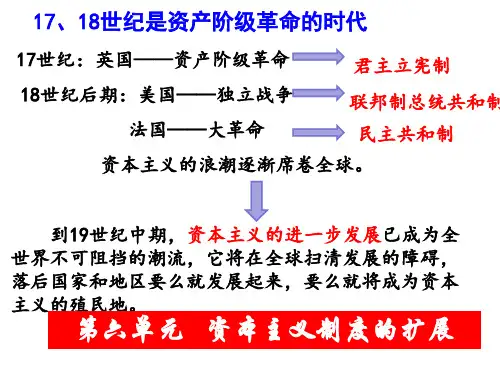 17、18世纪是资产阶级革命的时代

17世纪：英国——资产阶级革命 君主立宪制

18世纪后期：美国——独立战争 联邦制总统共和制

法国——大革命 民主共和制

资本主义的浪潮逐渐席卷全球。

到19世纪中期，资本主义的进一步发展已成为全世界不可阻挡的潮流，它将在全球扫清发展的障碍，落后国家和地区要么就发展起来，要么就将成为资本主义的殖民地。

第六单元 资本主义制度的扩展